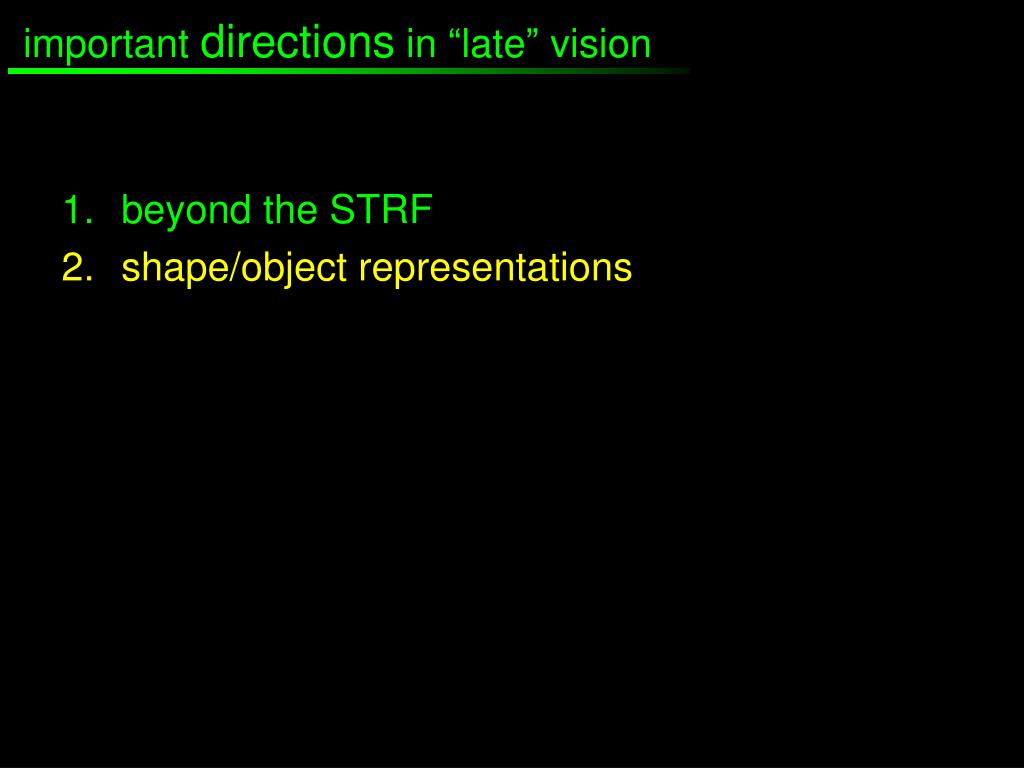 important directions in “late” vision

1. beyond the STRF
2. shape/object representations